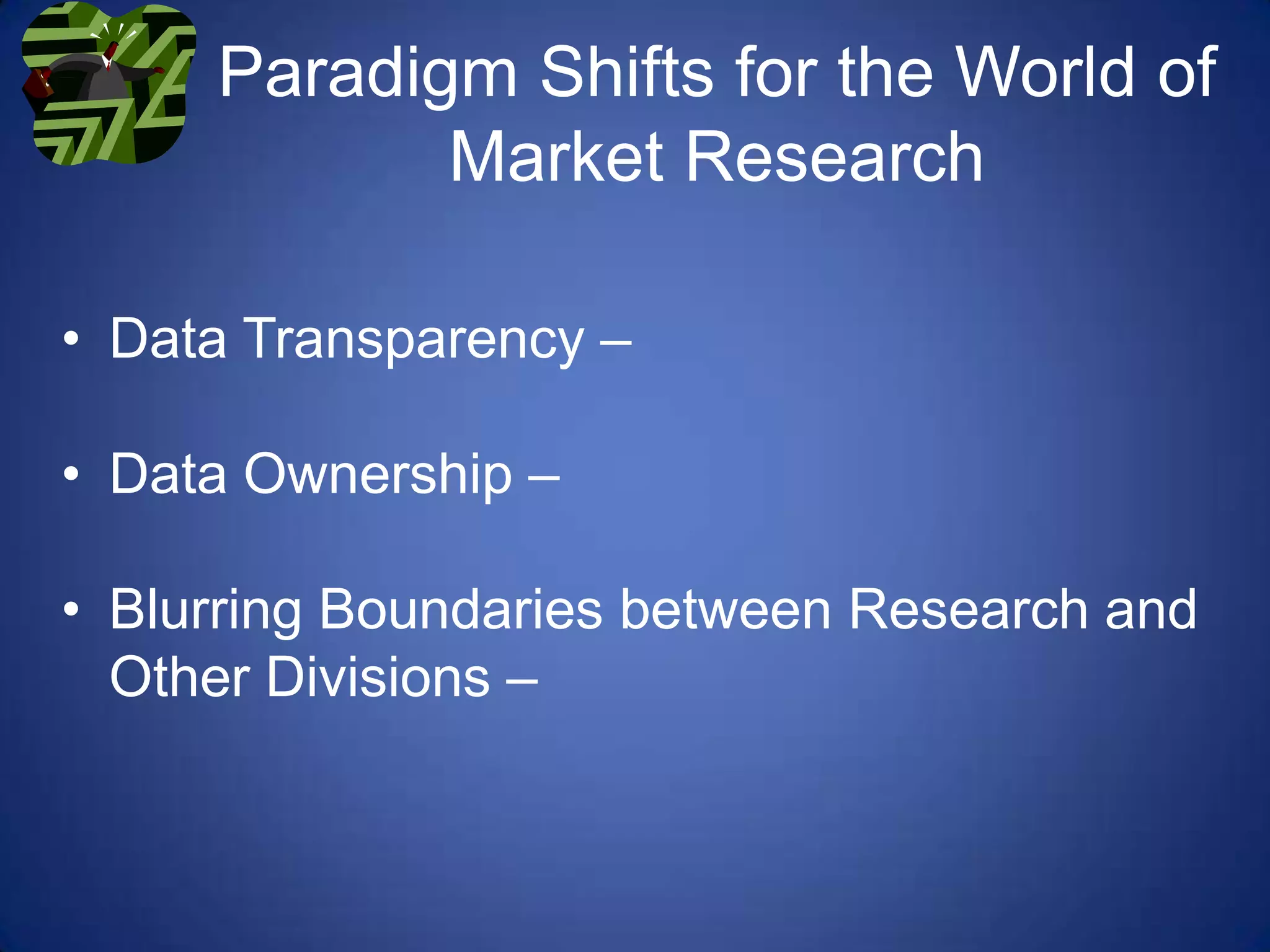 Paradigm Shifts for the World of Market Research

• Data Transparency –

• Data Ownership –

• Blurring Boundaries between Research and Other Divisions –